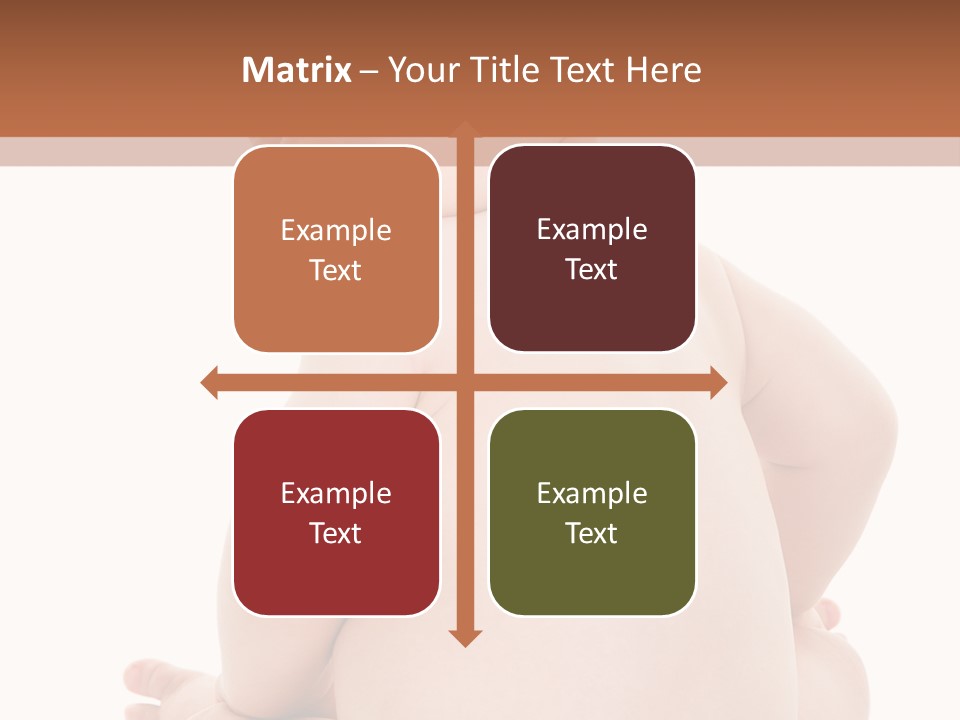 Matrix – Your Title Text Here

Example Text

Example Text

Example Text

Example Text